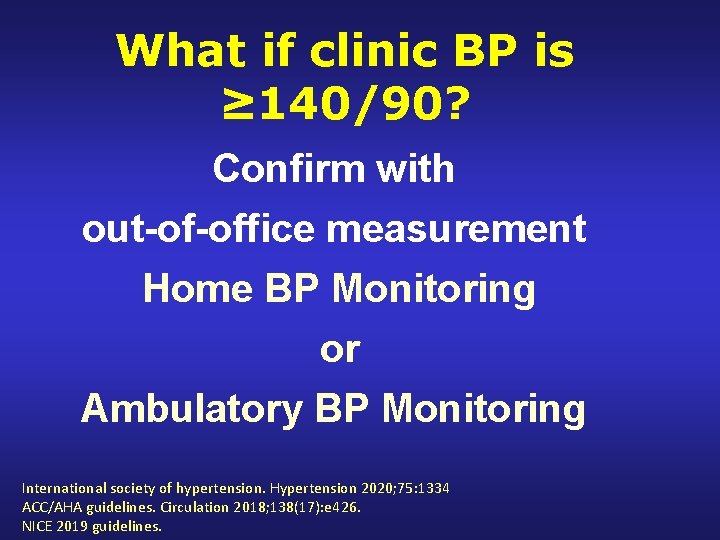 What if clinic BP is ≥140/90?

Confirm with out-of-office measurement

Home BP Monitoring

or

Ambulatory BP Monitoring

International society of hypertension. Hypertension 2020;75:1334
ACC/AHA guidelines. Circulation 2018;138(17):e426.
NICE 2019 guidelines.